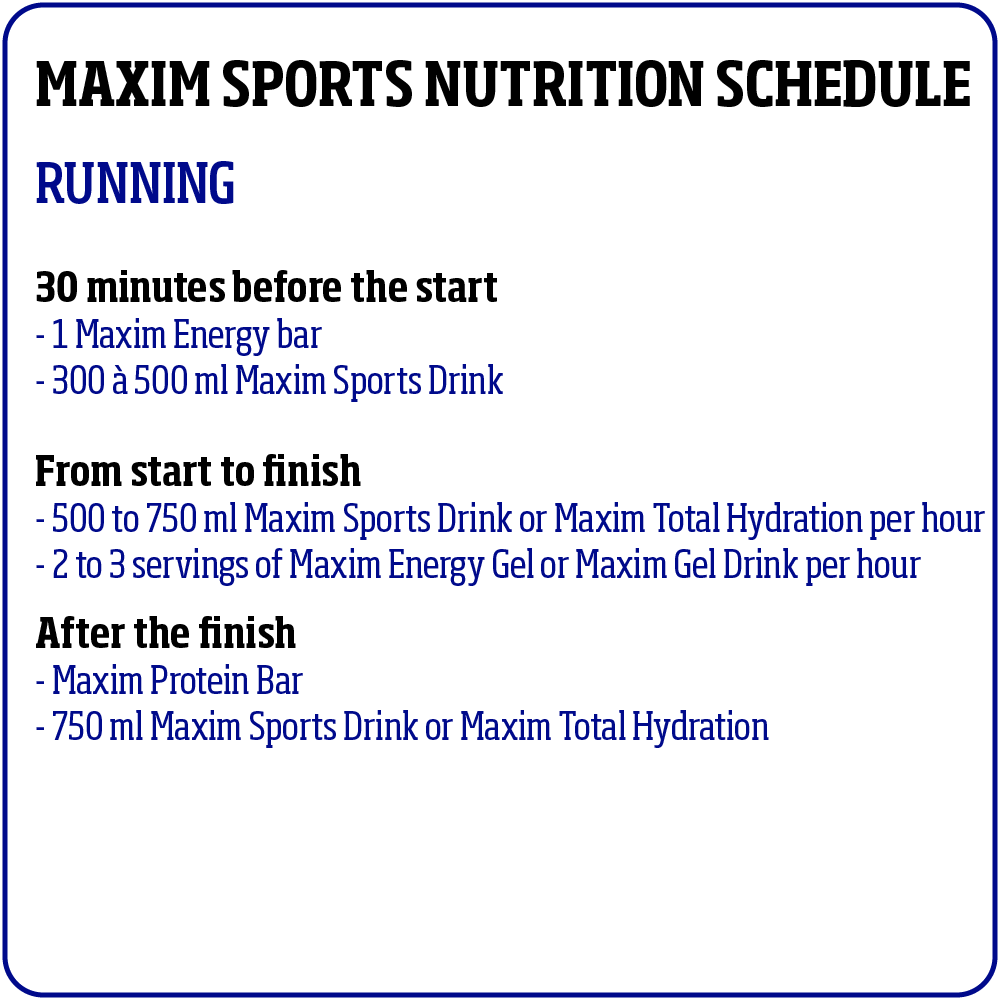 MAXIM SPORTS NUTRITION SCHEDULE

RUNNING

30 minutes before the start
- 1 Maxim Energy bar
- 300 à 500 ml Maxim Sports Drink

From start to finish
- 500 to 750 ml Maxim Sports Drink or Maxim Total Hydration per hour
- 2 to 3 servings of Maxim Energy Gel or Maxim Gel Drink per hour

After the finish
- Maxim Protein Bar
- 750 ml Maxim Sports Drink or Maxim Total Hydration